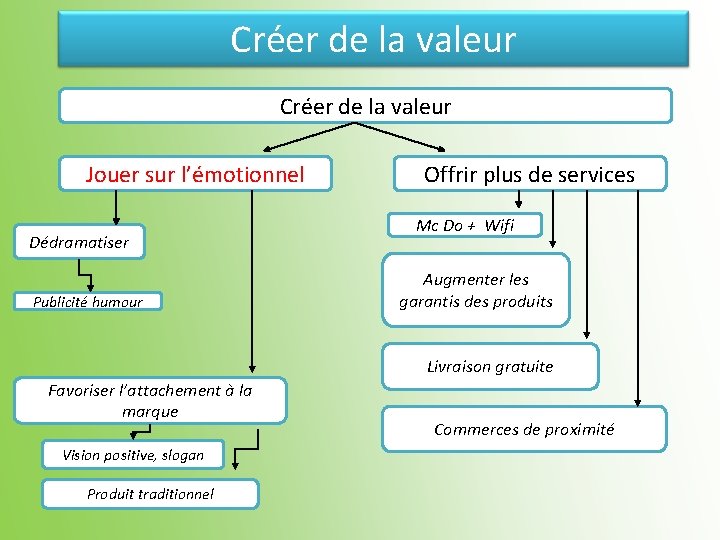 Créer de la valeur

Créer de la valeur

Jouer sur l'émotionnel

Dédramatiser

Publicité humour

Favoriser l'attachement à la marque

Vision positive, slogan

Produit traditionnel

Offrir plus de services

Mc Do + Wifi

Augmenter les garantis des produits

Livraison gratuite

Commerces de proximité